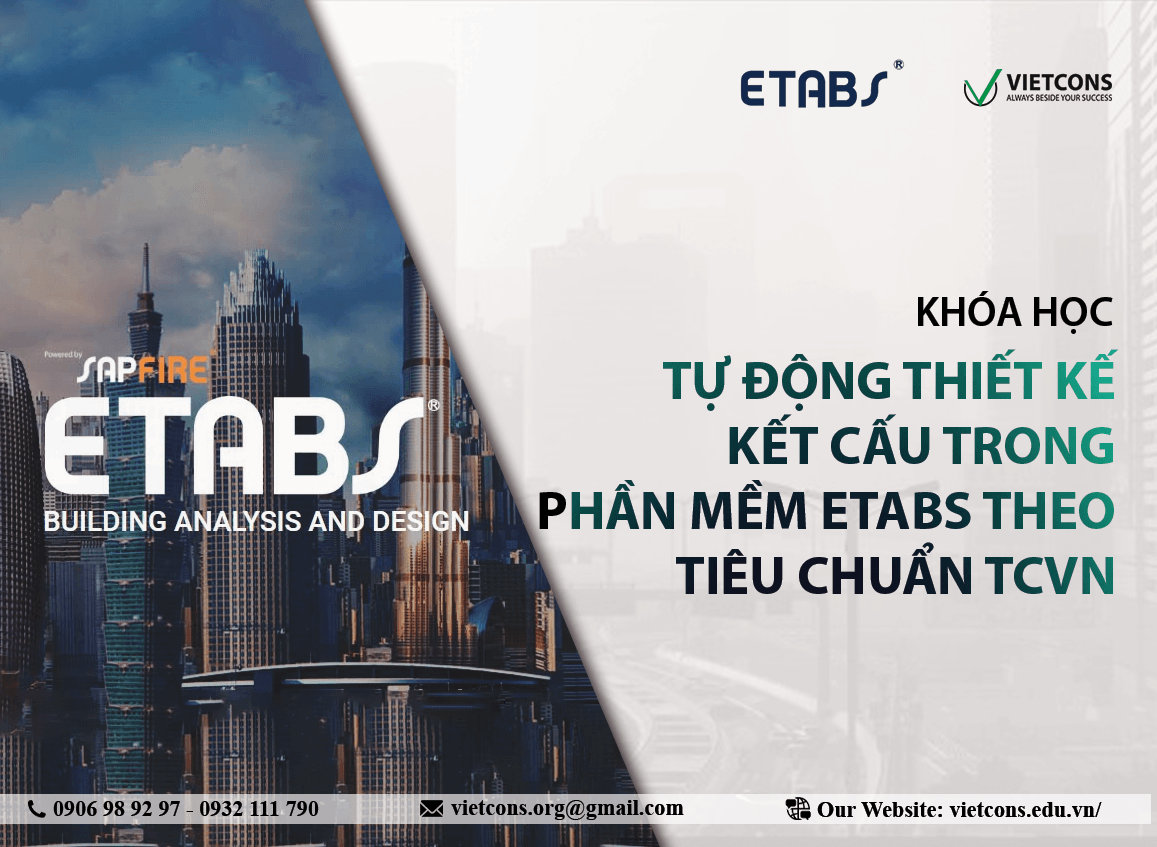 ETABS®

VIETCONS
ALWAYS BESIDE YOUR SUCCESS

Powered by
SAPFIRE

ETABS®
BUILDING ANALYSIS AND DESIGN

KHÓA HỌC
TỰ ĐỘNG THIẾT KẾ KẾT CẤU TRONG PHẦN MỀM ETABS THEO TIÊU CHUẨN TCVN

0906 98 92 97 - 0932 111 790

vietcons.org@gmail.com

Our Website: vietcons.edu.vn/